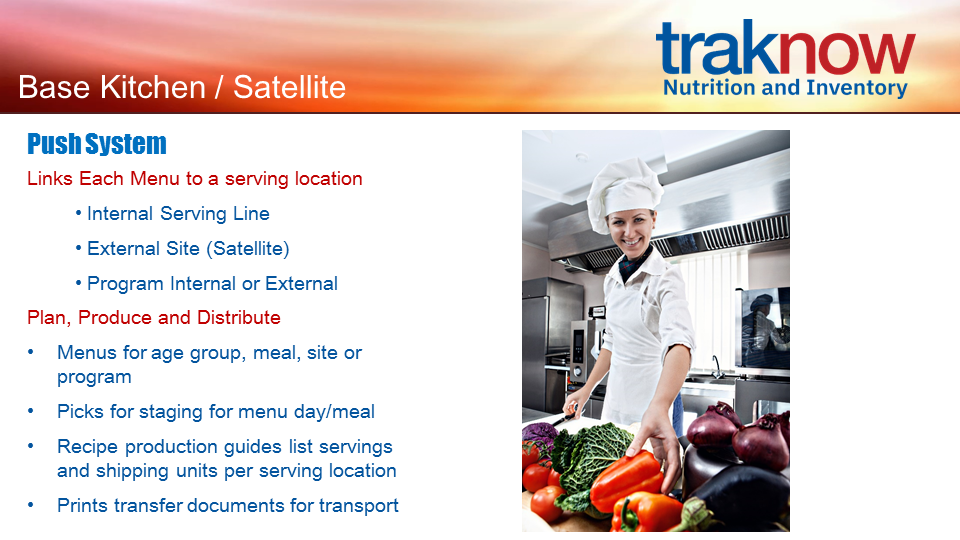 Base Kitchen / Satellite

traknow
Nutrition and Inventory

Push System

Links Each Menu to a serving location

• Internal Serving Line

• External Site (Satellite)

• Program Internal or External

Plan, Produce and Distribute

• Menus for age group, meal, site or program

• Picks for staging for menu day/meal

• Recipe production guides list servings and shipping units per serving location

• Prints transfer documents for transport